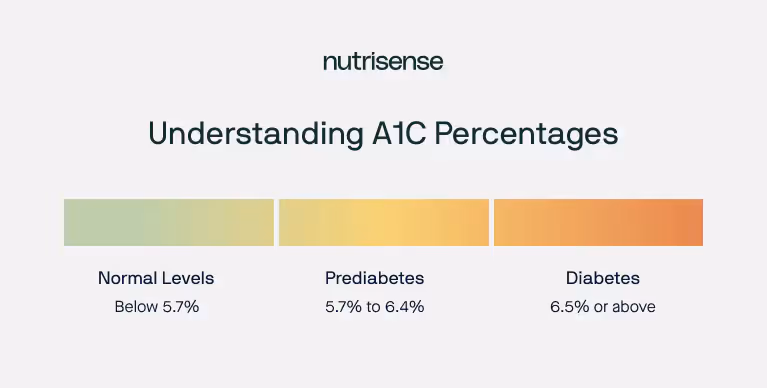 nutrisense

Understanding A1C Percentages

Normal Levels
Below 5.7%

Prediabetes
5.7% to 6.4%

Diabetes
6.5% or above